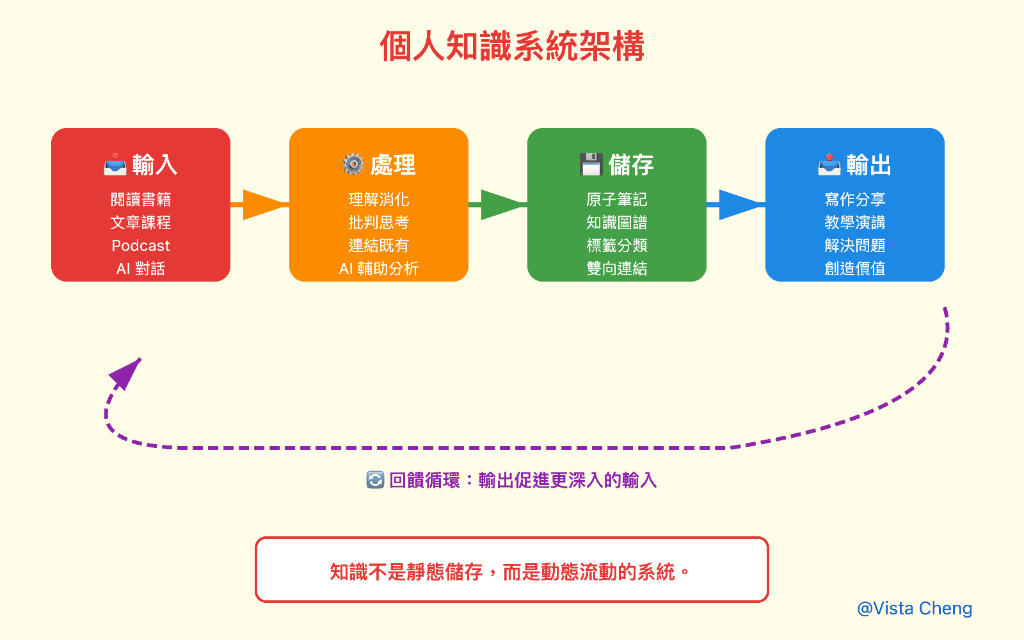 個人知識系統架構

📥 輸入
閱讀書籍
文章課程
Podcast
AI 對話

⚙️ 處理
理解消化
批判思考
連結既有
AI 輔助分析

💾 儲存
原子筆記
知識圖譜
標籤分類
雙向連結

📤 輸出
寫作分享
教學演講
解決問題
創造價值

🔄 回饋循環：輸出促進更深入的輸入

知識不是靜態儲存，而是動態流動的系統。

@Vista Cheng